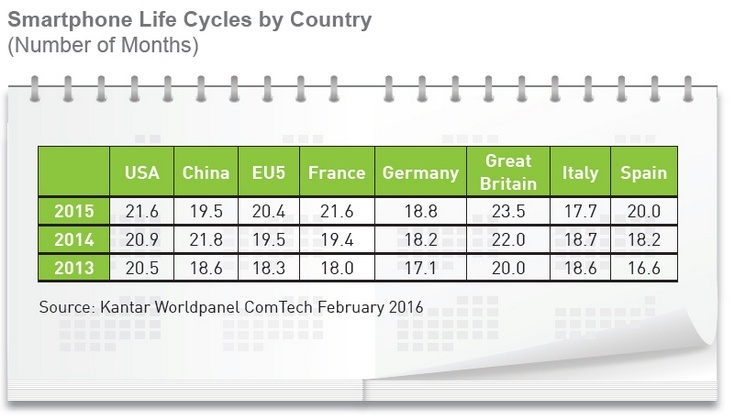 Smartphone Life Cycles by Country
(Number of Months)

| | USA | China | EU5 | France | Germany | Great Britain | Italy | Spain |
|---|---|---|---|---|---|---|---|---|
| 2015 | 21.6 | 19.5 | 20.4 | 21.6 | 18.8 | 23.5 | 17.7 | 20.0 |
| 2014 | 20.9 | 21.8 | 19.5 | 19.4 | 18.2 | 22.0 | 18.7 | 18.2 |
| 2013 | 20.5 | 18.6 | 18.3 | 18.0 | 17.1 | 20.0 | 18.6 | 16.6 |

Source: Kantar Worldpanel ComTech February 2016